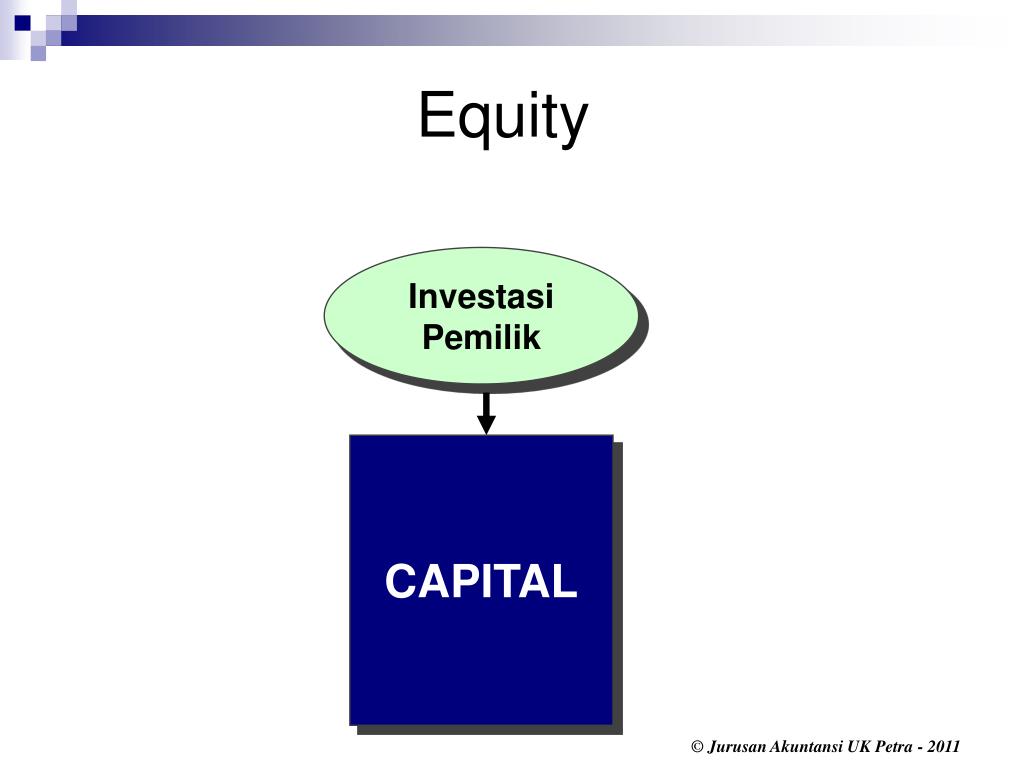 Equity

Investasi Pemilik

CAPITAL

© Jurusan Akuntansi UK Petra - 2011